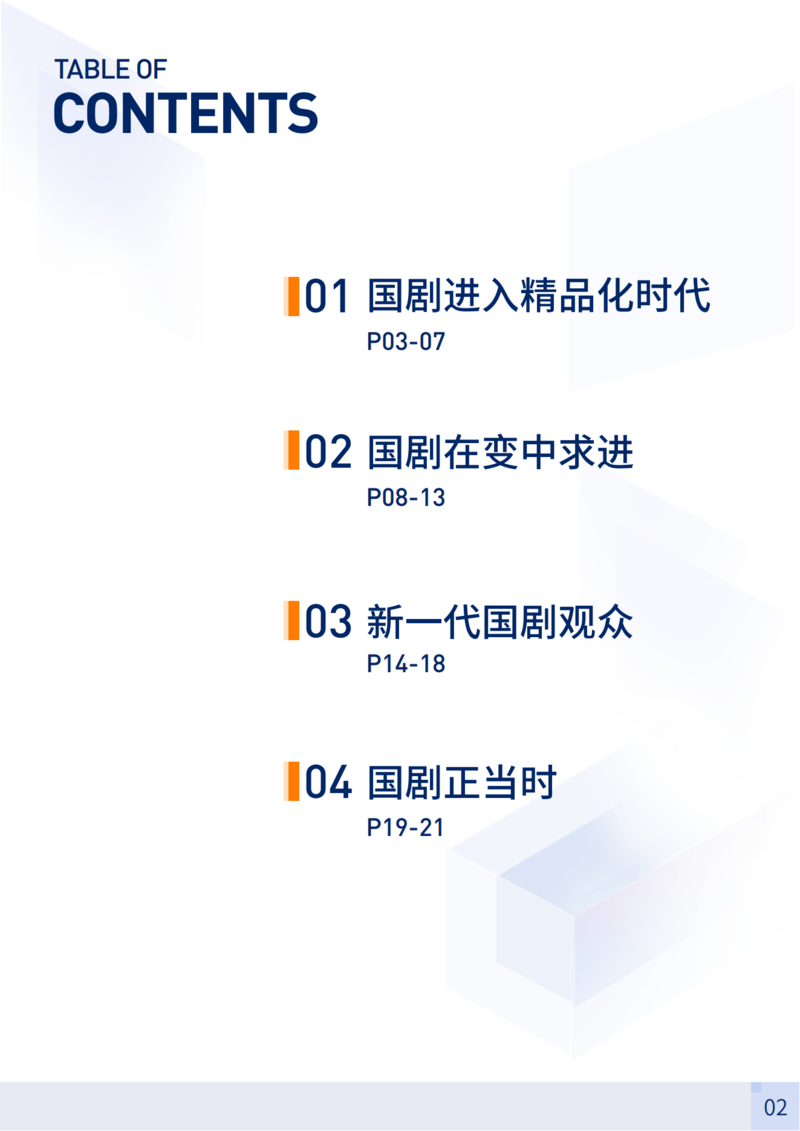 TABLE OF
CONTENTS

01 国剧进入精品化时代
P03-07

02 国剧在变中求进
P08-13

03 新一代国剧观众
P14-18

04 国剧正当时
P19-21

02